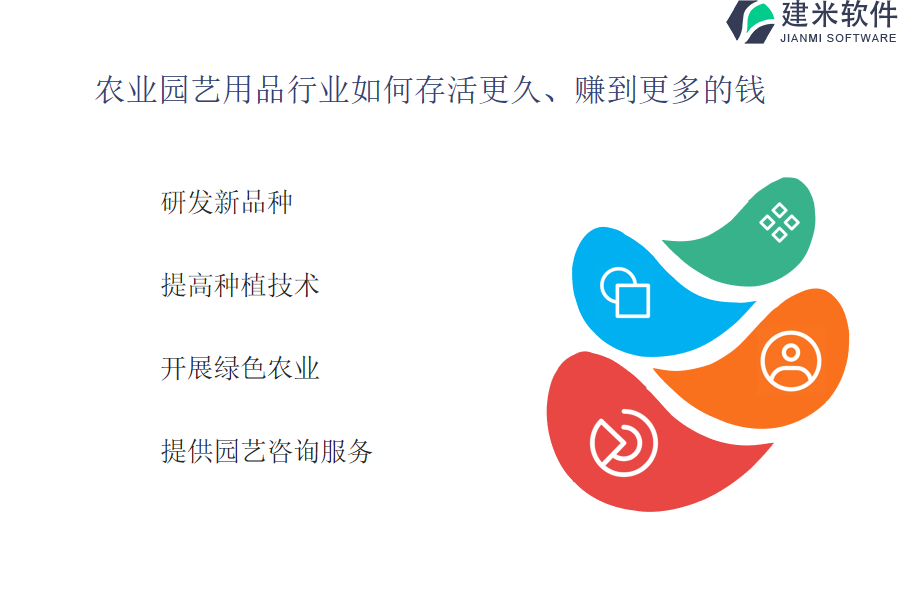 建米软件
JIANMI SOFTWARE

农业园艺用品行业如何存活更久、赚到更多的钱

研发新品种

提高种植技术

开展绿色农业

提供园艺咨询服务